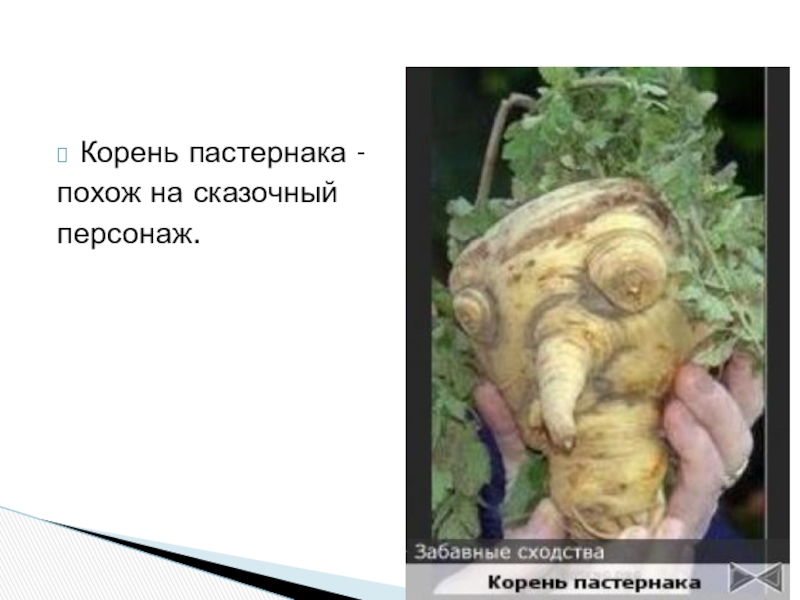 Корень пастернака - похож на сказочный персонаж.

Забавные сходства

Корень пастернака